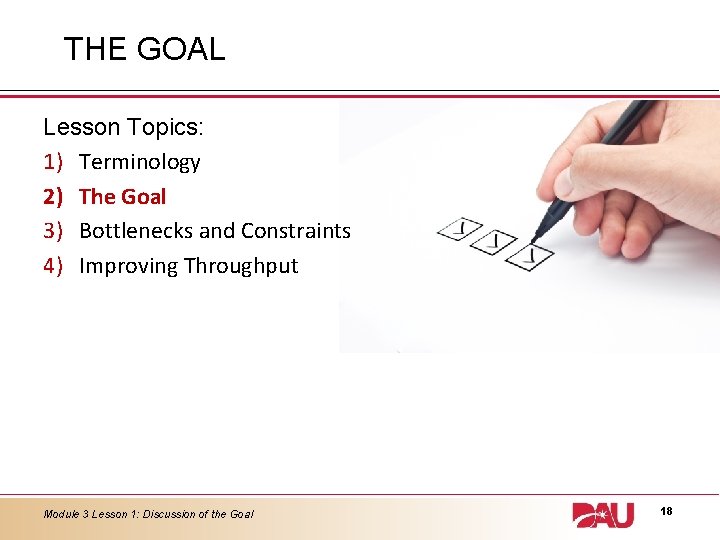 THE GOAL

Lesson Topics:

1) Terminology
2) The Goal
3) Bottlenecks and Constraints
4) Improving Throughput

Module 3 Lesson 1: Discussion of the Goal

DAU

18